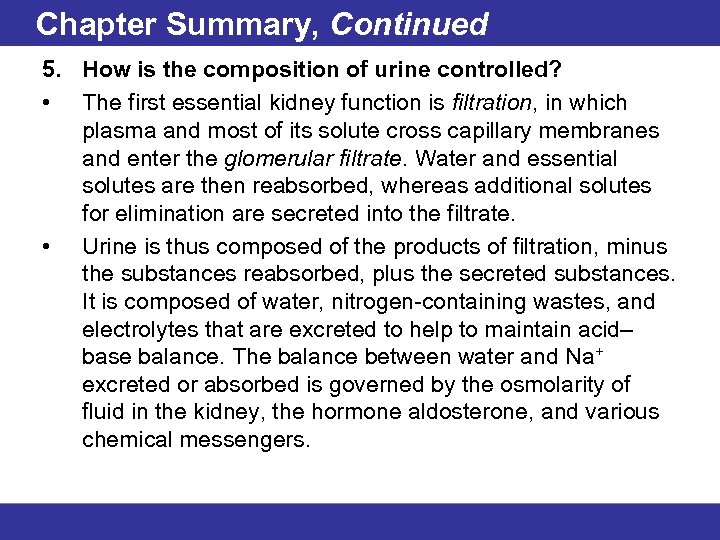 Chapter Summary, Continued

5. How is the composition of urine controlled?

• The first essential kidney function is filtration, in which plasma and most of its solute cross capillary membranes and enter the glomerular filtrate. Water and essential solutes are then reabsorbed, whereas additional solutes for elimination are secreted into the filtrate.

• Urine is thus composed of the products of filtration, minus the substances reabsorbed, plus the secreted substances. It is composed of water, nitrogen-containing wastes, and electrolytes that are excreted to help to maintain acid–base balance. The balance between water and $Na^+$ excreted or absorbed is governed by the osmolarity of fluid in the kidney, the hormone aldosterone, and various chemical messengers.